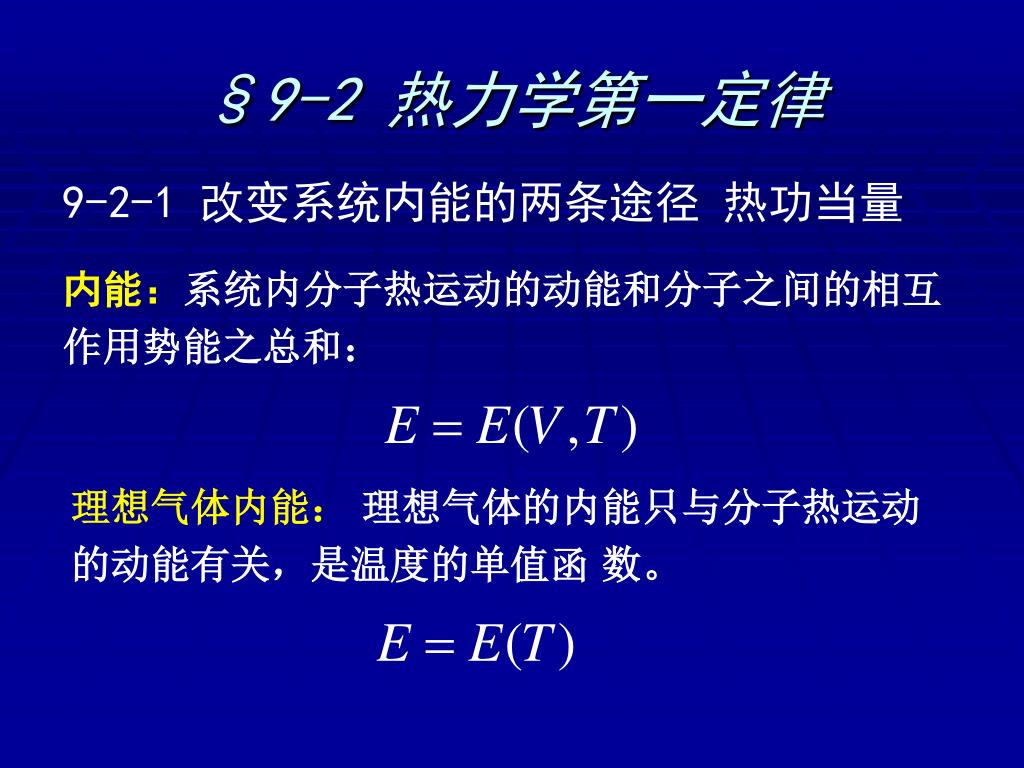 §9-2 热力学第一定律

9-2-1 改变系统内能的两条途径 热功当量

内能：系统内分子热运动的动能和分子之间的相互作用势能之总和：

$E = E(V,T)$

理想气体内能： 理想气体的内能只与分子热运动的动能有关，是温度的单值函 数。

$E = E(T)$